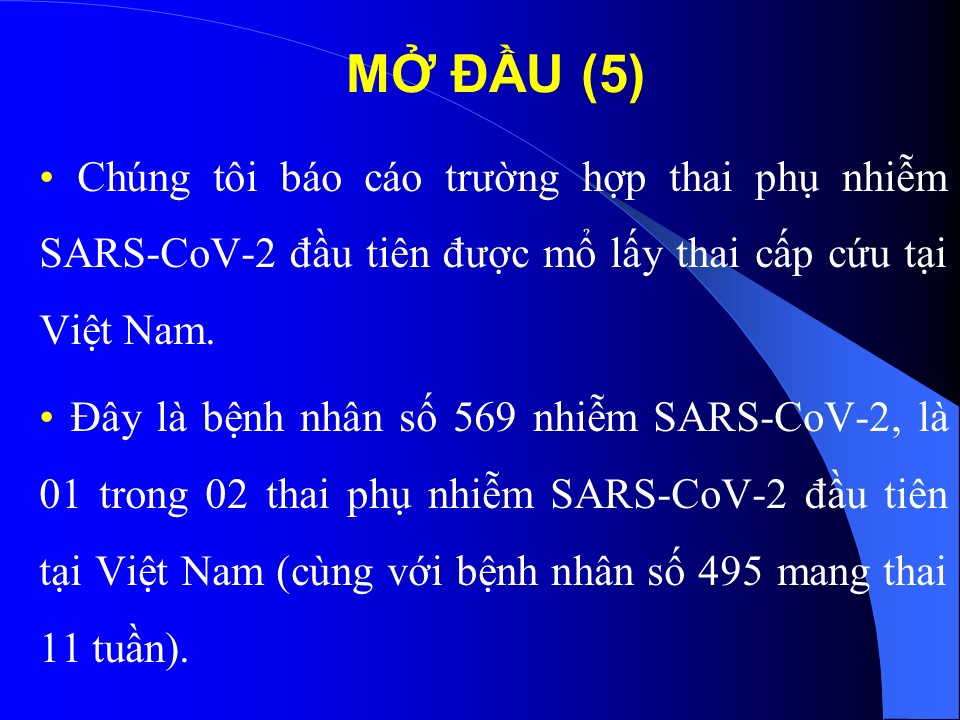 MỞ ĐẦU (5)

• Chúng tôi báo cáo trường hợp thai phụ nhiễm SARS-CoV-2 đầu tiên được mổ lấy thai cấp cứu tại Việt Nam.

• Đây là bệnh nhân số 569 nhiễm SARS-CoV-2, là 01 trong 02 thai phụ nhiễm SARS-CoV-2 đầu tiên tại Việt Nam (cùng với bệnh nhân số 495 mang thai 11 tuần).